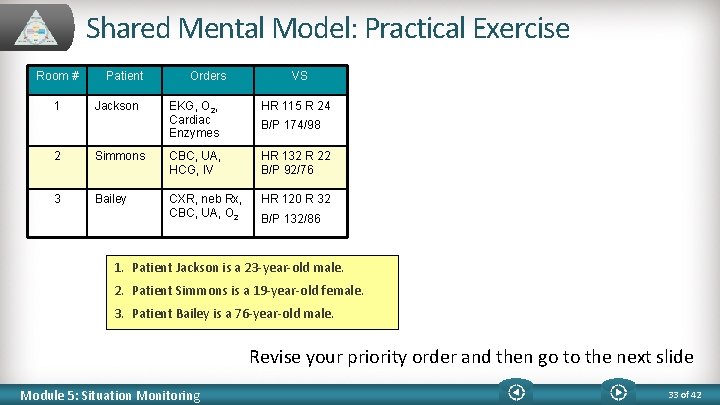 Shared Mental Model: Practical Exercise

| Room # | Patient | Orders | VS |
|---|---|---|---|
| 1 | Jackson | EKG, $O_2$, Cardiac Enzymes | HR 115 R 24 B/P 174/98 |
| 2 | Simmons | CBC, UA, HCG, IV | HR 132 R 22 B/P 92/76 |
| 3 | Bailey | CXR, neb Rx, CBC, UA, $O_2$ | HR 120 R 32 B/P 132/86 |

1. Patient Jackson is a 23-year-old male.
2. Patient Simmons is a 19-year-old female.
3. Patient Bailey is a 76-year-old male.

Revise your priority order and then go to the next slide

Module 5: Situation Monitoring

33 of 42